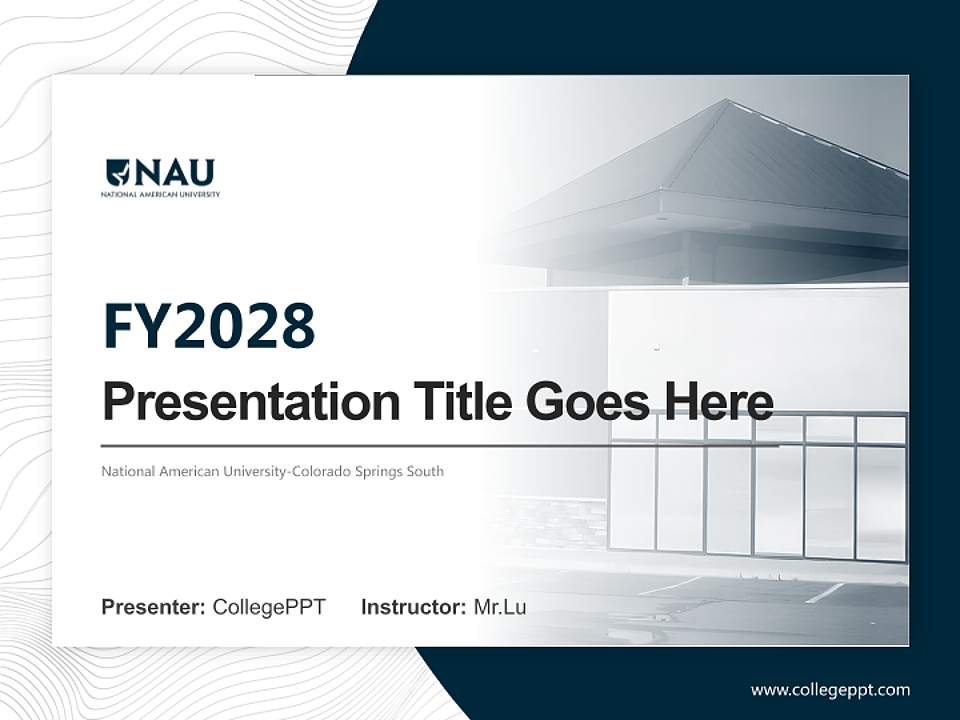 NAU
NATIONAL AMERICAN UNIVERSITY

FY2028

Presentation Title Goes Here

National American University-Colorado Springs South

Presenter: CollegePPT Instructor: Mr.Lu

www.collegeppt.com